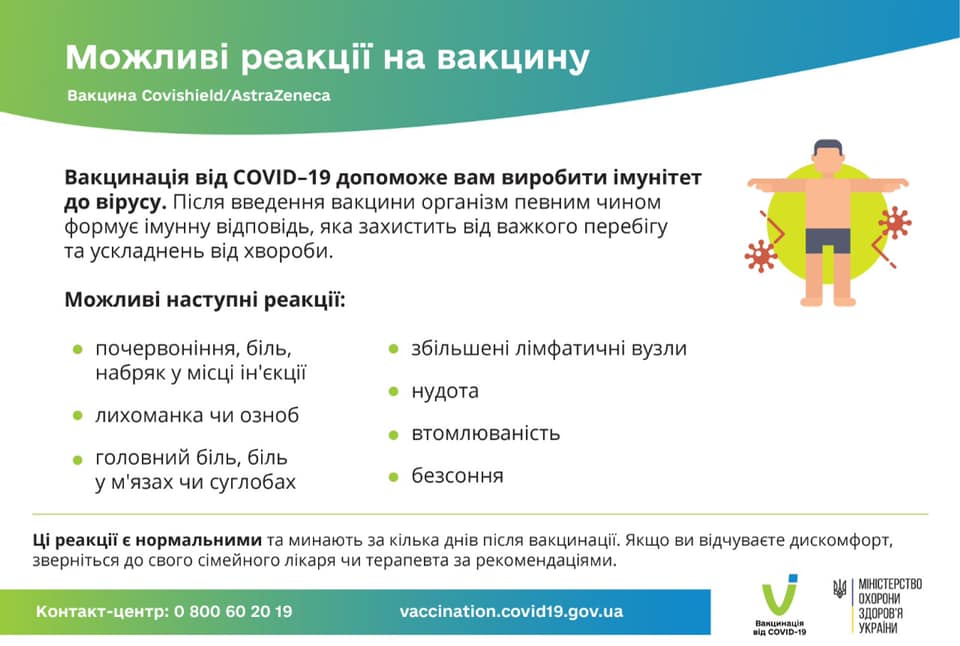 Можливі реакції на вакцину

Вакцина Covishield/AstraZeneca

Вакцинація від COVID–19 допоможе вам виробити імунітет до вірусу. Після введення вакцини організм певним чином формує імунну відповідь, яка захистить від важкого перебігу та ускладнень від хвороби.

Можливі наступні реакції:

почервоніння, біль, набряк у місці ін'єкції

лихоманка чи озноб

головний біль, біль у м'язах чи суглобах

збільшені лімфатичні вузли

нудота

втомлюваність

безсоння

Ці реакції є нормальними та минають за кілька днів після вакцинації. Якщо ви відчуваєте дискомфорт, зверніться до свого сімейного лікаря чи терапевта за рекомендаціями.

Контакт-центр: 0 800 60 20 19

vaccination.covid19.gov.ua

Вакцинація від COVID-19

МІНІСТЕРСТВО ОХОРОНИ ЗДОРОВ'Я УКРАЇНИ